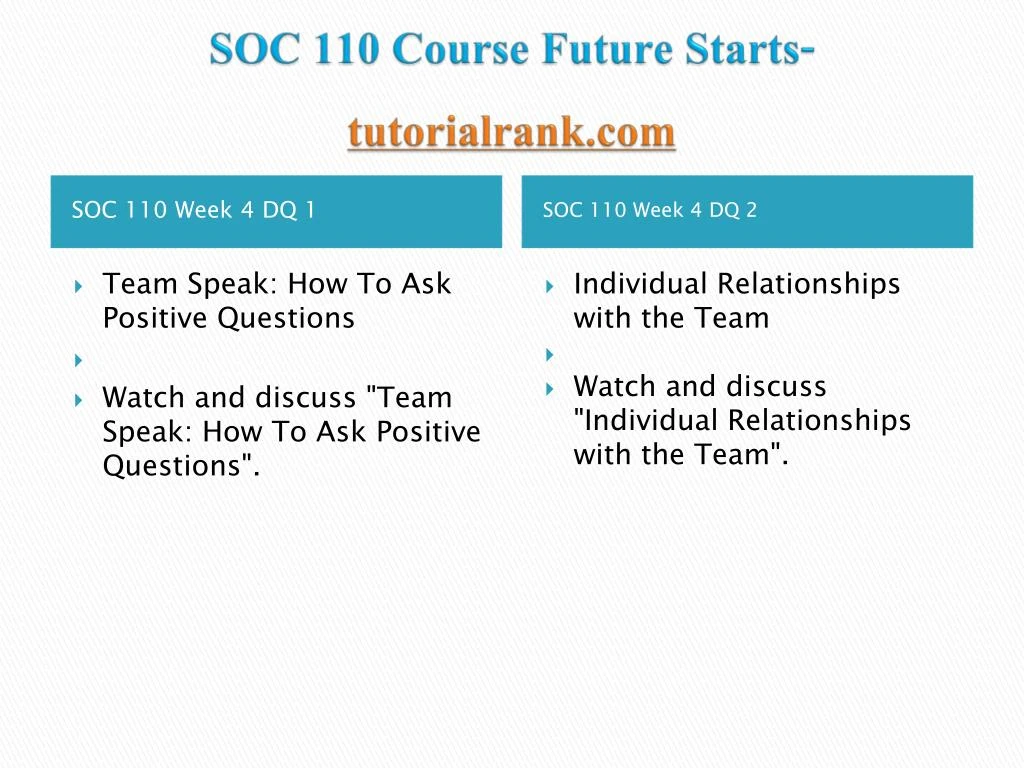 SOC 110 Course Future Starts-

tutorialrank.com

SOC 110 Week 4 DQ 1

Team Speak: How To Ask Positive Questions

Watch and discuss "Team Speak: How To Ask Positive Questions".

SOC 110 Week 4 DQ 2

Individual Relationships with the Team

Watch and discuss "Individual Relationships with the Team".